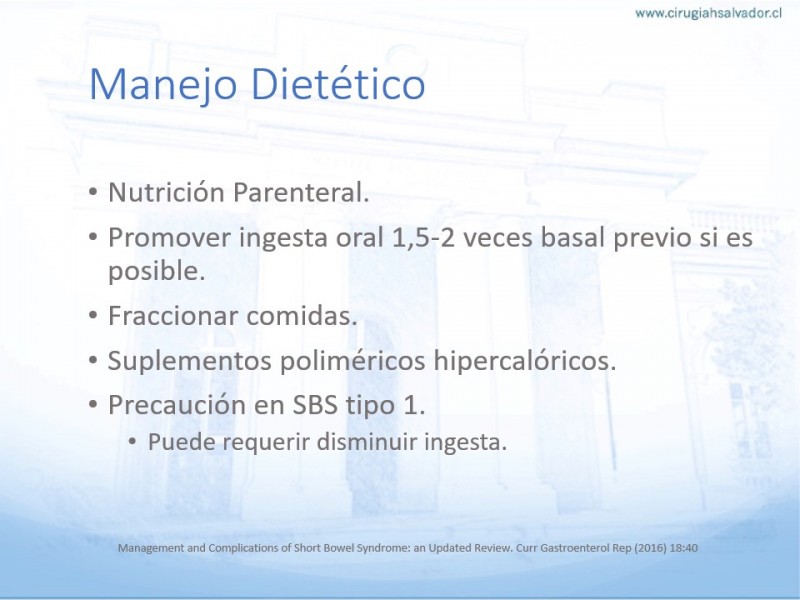 www.cirugiahsalvador.cl

Manejo Dietético

• Nutrición Parenteral.
• Promover ingesta oral 1,5-2 veces basal previo si es posible.
• Fraccionar comidas.
• Suplementos poliméricos hipercalóricos.
• Precaución en SBS tipo 1.
  • Puede requerir disminuir ingesta.

Management and Complications of Short Bowel Syndrome: an Updated Review. Curr Gastroenterol Rep (2016) 18:40